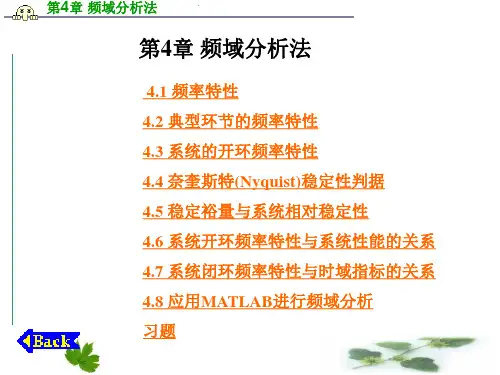 第4章 频域分析法

第4章 频域分析法

4.1 频率特性

4.2 典型环节的频率特性

4.3 系统的开环频率特性

4.4 奈奎斯特(Nyquist)稳定性判据

4.5 稳定裕量与系统相对稳定性

4.6 系统开环频率特性与系统性能的关系

4.7 系统闭环频率特性与时域指标的关系

4.8 应用MATLAB进行频域分析

习题

Back